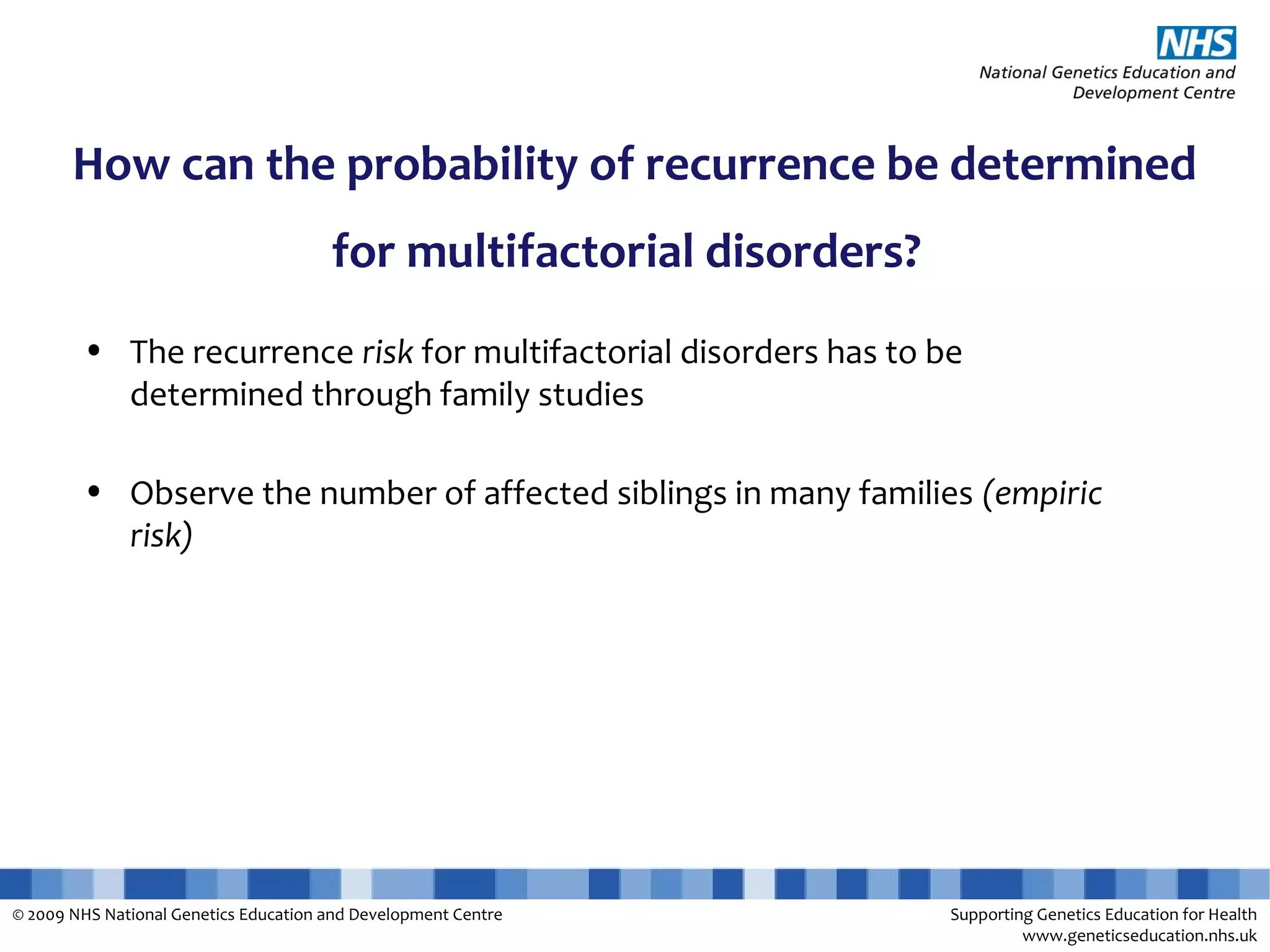 NHS
National Genetics Education and Development Centre

How can the probability of recurrence be determined for multifactorial disorders?

• The recurrence risk for multifactorial disorders has to be determined through family studies

• Observe the number of affected siblings in many families (empiric risk)

© 2009 NHS National Genetics Education and Development Centre

Supporting Genetics Education for Health
www.geneticseducation.nhs.uk